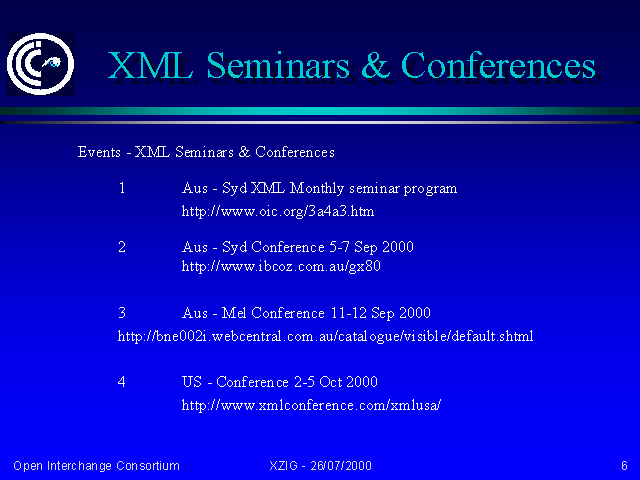 XML Seminars & Conferences

Events - XML Seminars & Conferences

1 Aus - Syd XML Monthly seminar program
http://www.oic.org/3a4a3.htm

2 Aus - Syd Conference 5-7 Sep 2000
http://www.ibcoz.com.au/gx80

3 Aus - Mel Conference 11-12 Sep 2000
http://bne002i.webcentral.com.au/catalogue/visible/default.shtml

4 US - Conference 2-5 Oct 2000
http://www.xmlconference.com/xmlusa/

Open Interchange Consortium XZIG - 26/07/2000 6